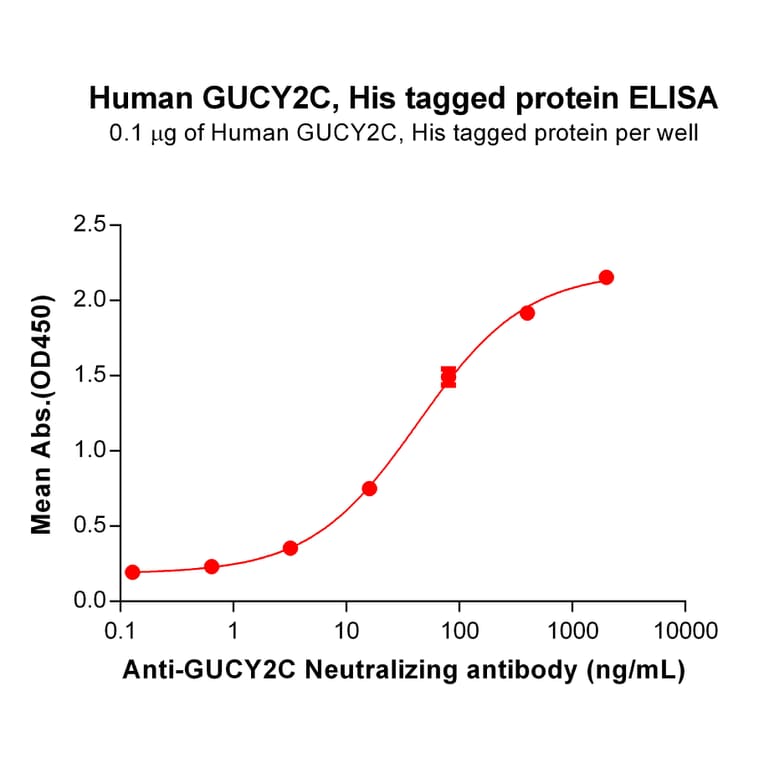 Human GUCY2C, His tagged protein ELISA
0.1 μg of Human GUCY2C, His tagged protein per well

Mean Abs.(OD450)

2.5
2.0
1.5
1.0
0.5
0.0

0.1
1
10
100
1000
10000

Anti-GUCY2C Neutralizing antibody (ng/mL)